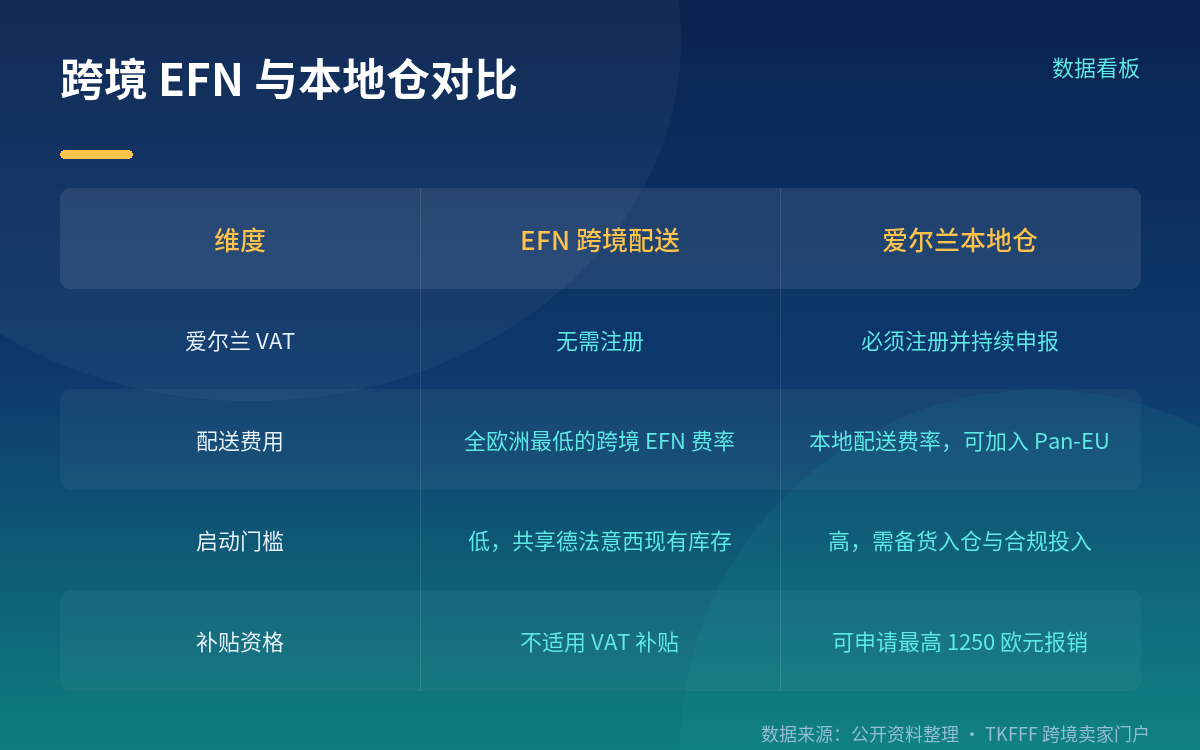 跨境 EFN 与本地仓对比

数据看板

| 维度 | EFN 跨境配送 | 爱尔兰本地仓 |
|---|---|---|
| 爱尔兰 VAT | 无需注册 | 必须注册并持续申报 |
| 配送费用 | 全欧洲最低的跨境 EFN 费率 | 本地配送费率，可加入 Pan-EU |
| 启动门槛 | 低，共享德法意西现有库存 | 高，需备货入仓与合规投入 |
| 补贴资格 | 不适用 VAT 补贴 | 可申请最高 1250 欧元报销 |

数据来源：公开资料整理 · TKFFF 跨境卖家门户